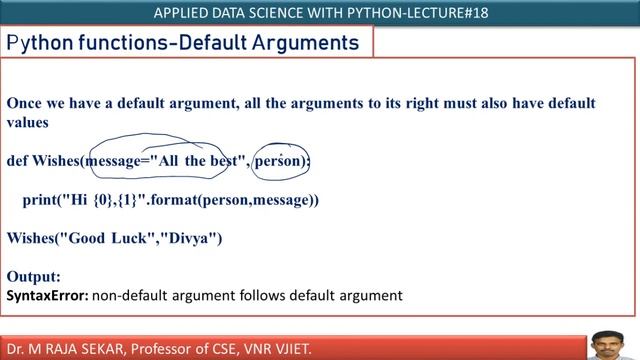 APPLIED DATA SCIENCE WITH PYTHON-LECTURE#18

Python functions-Default Arguments

Once we have a default argument, all the arguments to its right must also have default values

def Wishes(message="All the best", person):

print("Hi {0},{1}".format(person,message))

Wishes("Good Luck","Divya")

Output:
SyntaxError: non-default argument follows default argument

Dr. M RAJA SEKAR, Professor of CSE, VNR VJIET.